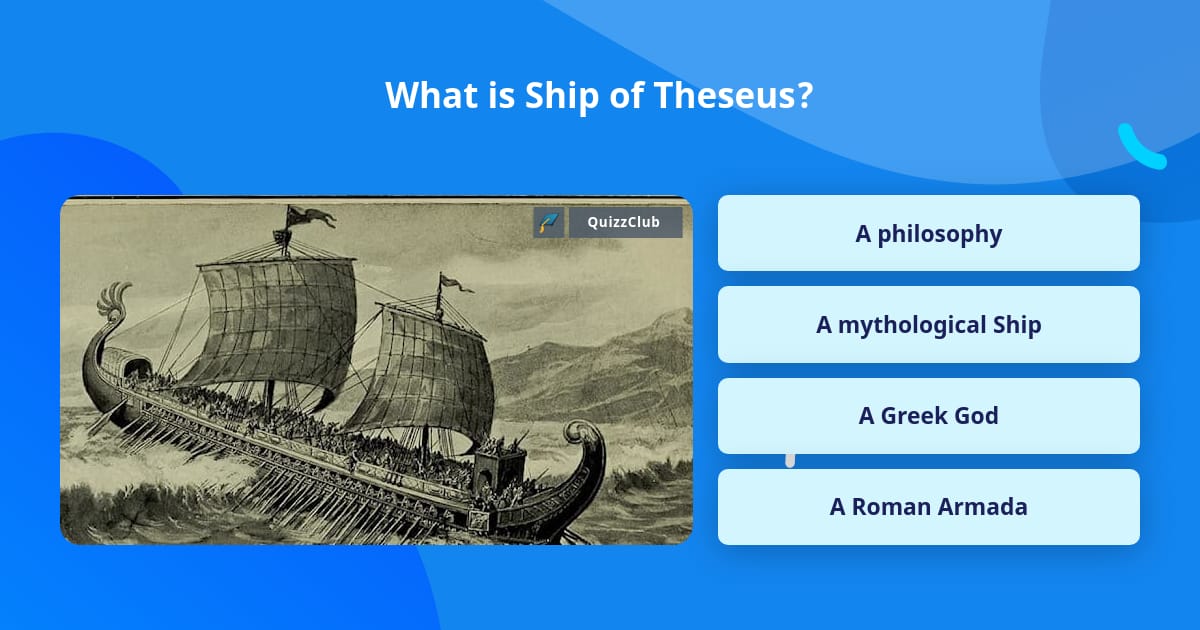 What is Ship of Theseus?

QuizzClub

A philosophy

A mythological Ship

A Greek God

A Roman Armada